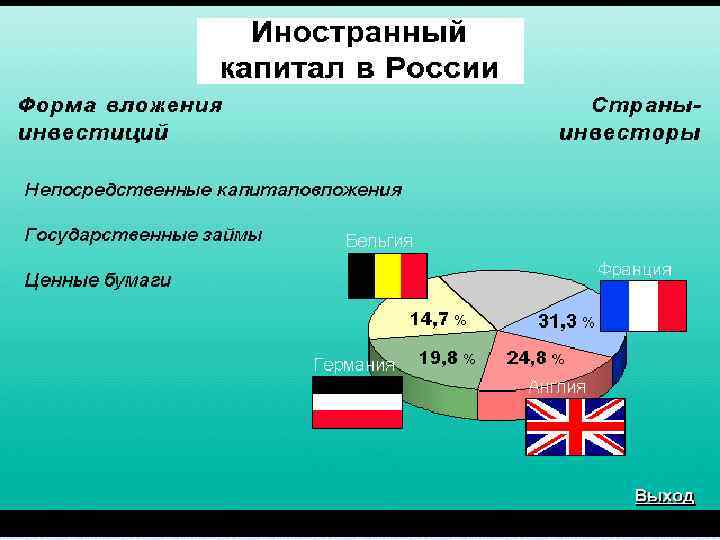 Иностранный капитал в России

Форма вложения инвестиций

Страны-инвесторы

Непосредственные капиталовложения

Государственные займы

Ценные бумаги

Бельгия

Франция

14,7 %

31,3 %

19,8 %

24,8 %

Германия

Англия

Выход